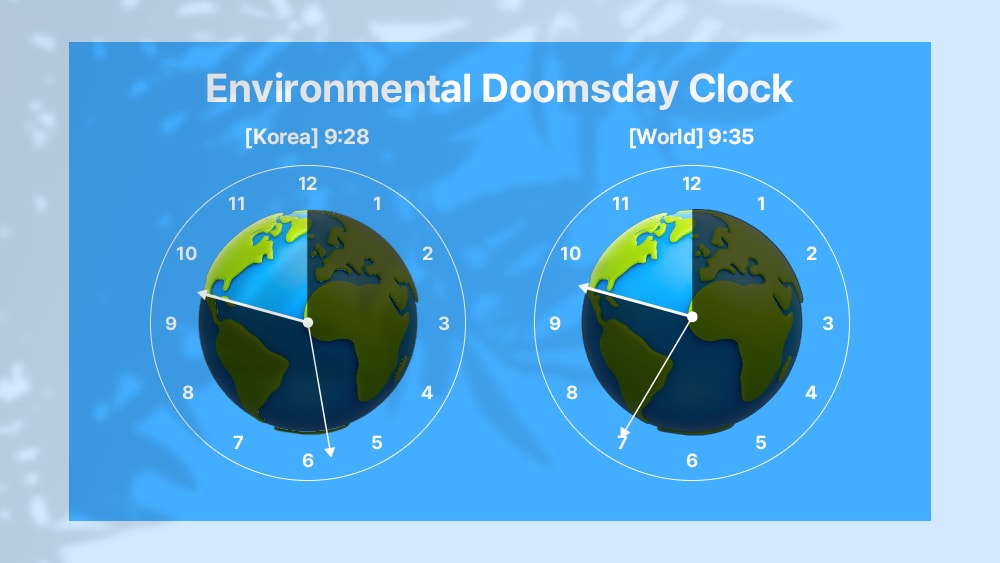 Environmental Doomsday Clock

[Korea] 9:28

12 1 2 3 4 5 6 7 8 9 10 11

[World] 9:35

12 1 2 3 4 5 6 7 8 9 10 11